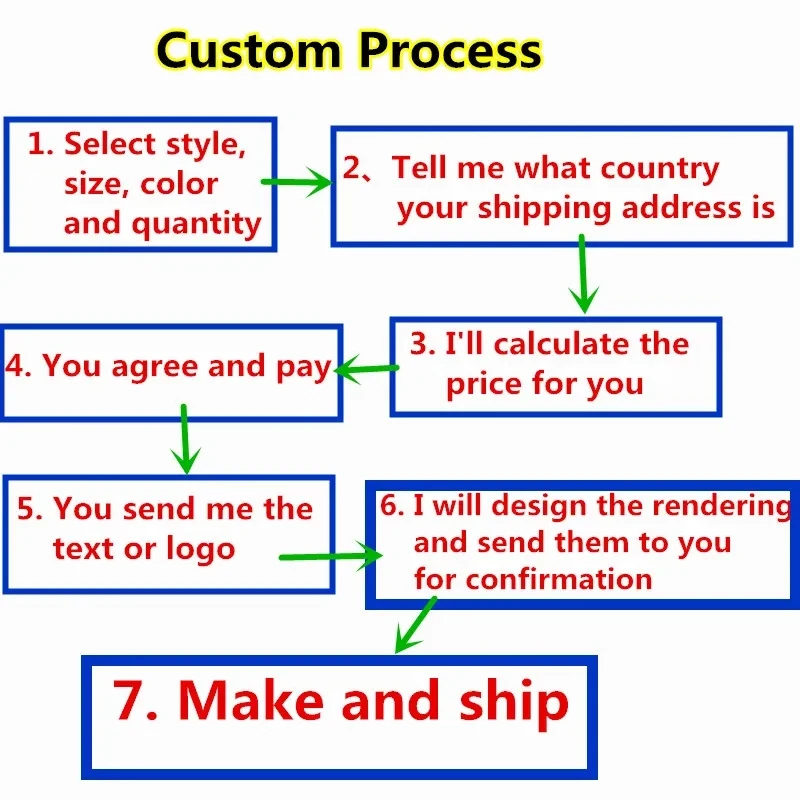 Custom Process

1. Select style, size, color and quantity

2、Tell me what country your shipping address is

3. I'll calculate the price for you

4. You agree and pay

5. You send me the text or logo

6. I will design the rendering and send them to you for confirmation

7. Make and ship